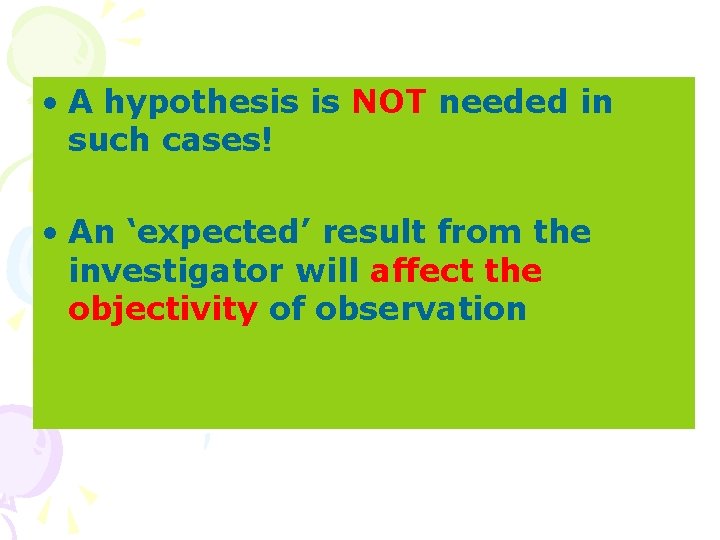 • A hypothesis is NOT needed in such cases!

• An ‘expected’ result from the investigator will affect the objectivity of observation